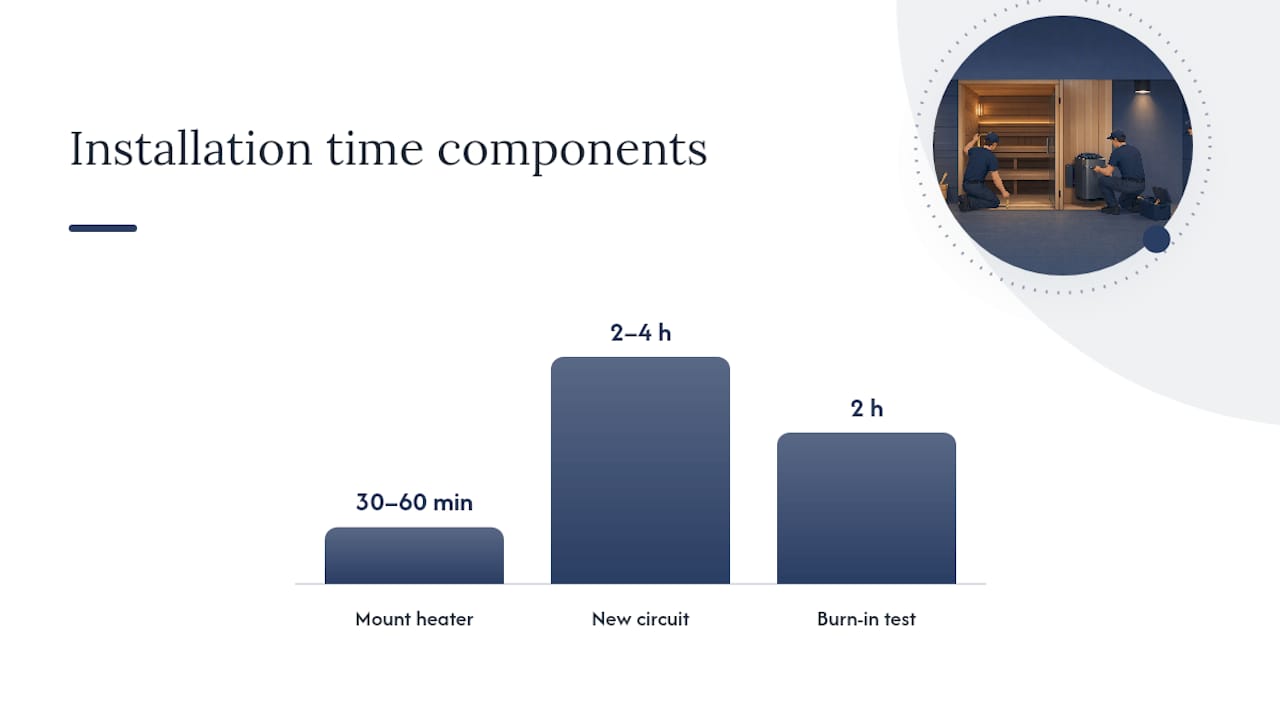 Installation time components

30–60 min

2–4 h

2 h

Mount heater

New circuit

Burn-in test